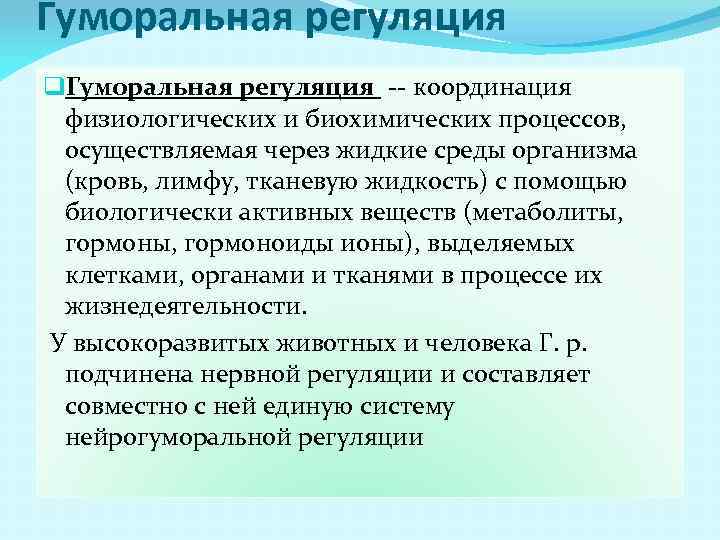 Гуморальная регуляция

Гуморальная регуляция -- координация физиологических и биохимических процессов, осуществляемая через жидкие среды организма (кровь, лимфу, тканевую жидкость) с помощью биологически активных веществ (метаболиты, гормоны, гормоноиды ионы), выделяемых клетками, органами и тканями в процессе их жизнедеятельности.

У высокоразвитых животных и человека Г. р. подчинена нервной регуляции и составляет совместно с ней единую систему нейрогуморальной регуляции